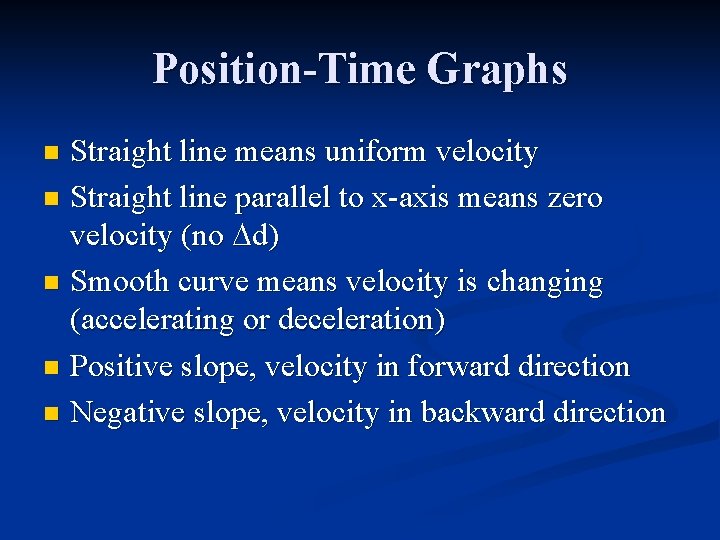 Position-Time Graphs

- Straight line means uniform velocity
- Straight line parallel to x-axis means zero velocity (no $\Delta$d)
- Smooth curve means velocity is changing (accelerating or deceleration)
- Positive slope, velocity in forward direction
- Negative slope, velocity in backward direction